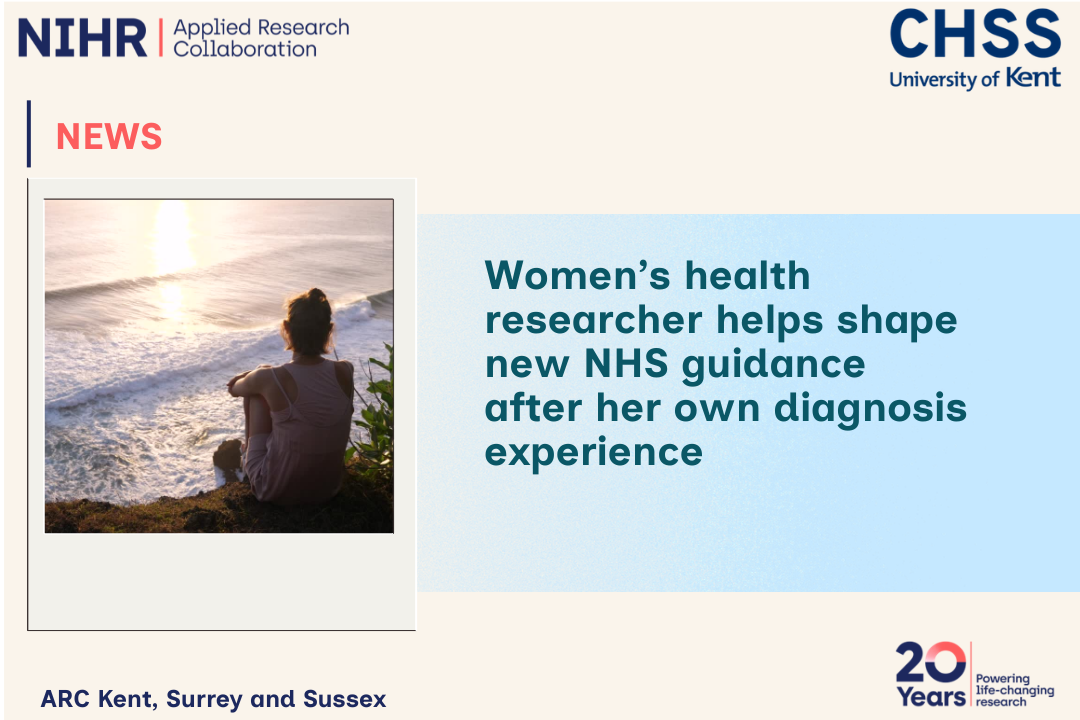 NIHR | Applied Research Collaboration

CHSS
University of Kent

NEWS

Women's health researcher helps shape new NHS guidance after her own diagnosis experience

ARC Kent, Surrey and Sussex

20 Years | Powering life-changing research